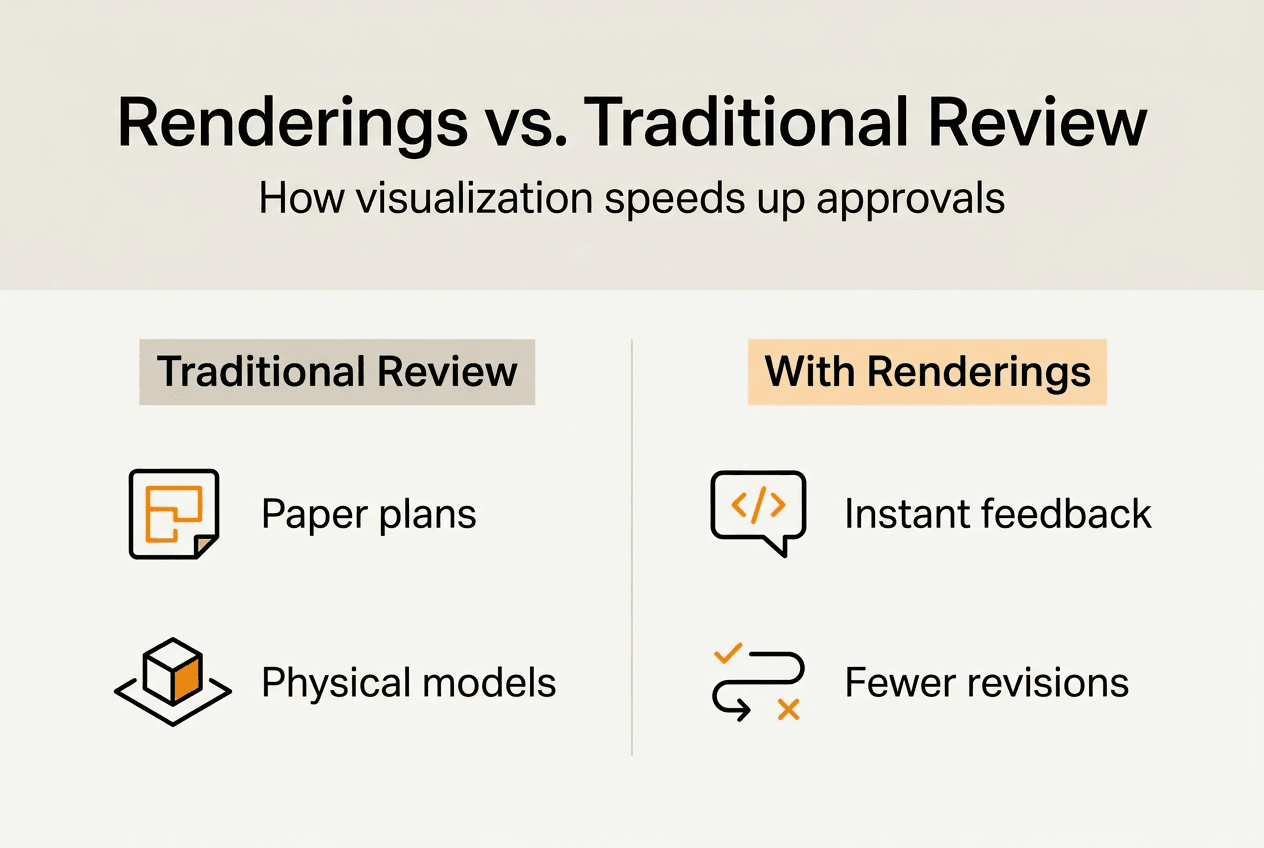 Renderings vs. Traditional Review

How visualization speeds up approvals

Traditional Review

Paper plans

Physical models

With Renderings

</>

Instant feedback

Fewer revisions